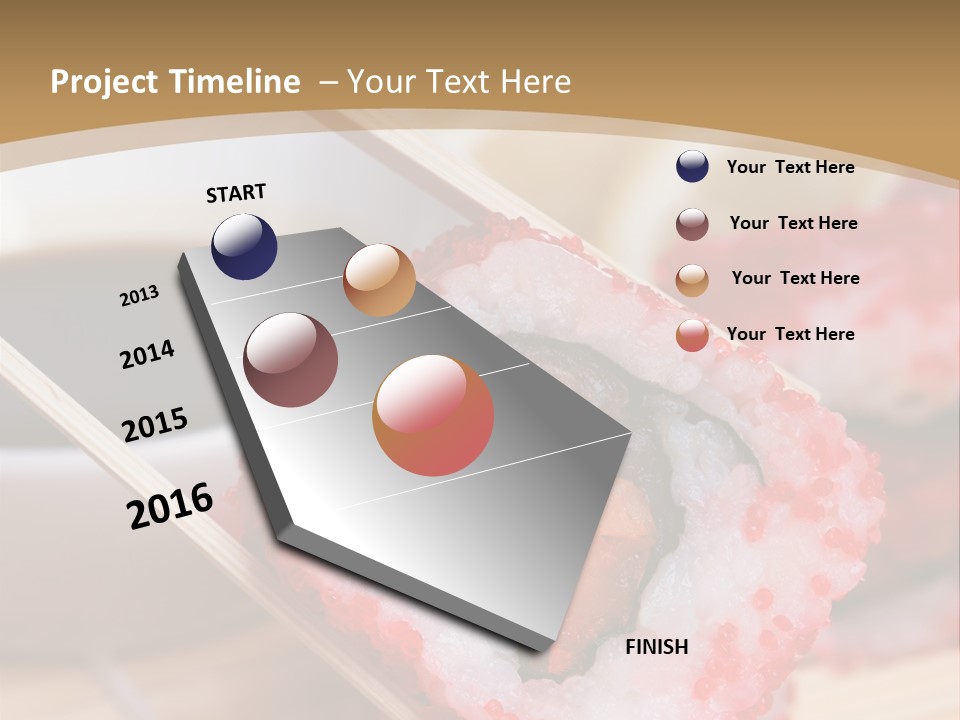 Project Timeline – Your Text Here

START

2013

2014

2015

2016

FINISH

Your Text Here

Your Text Here

Your Text Here

Your Text Here